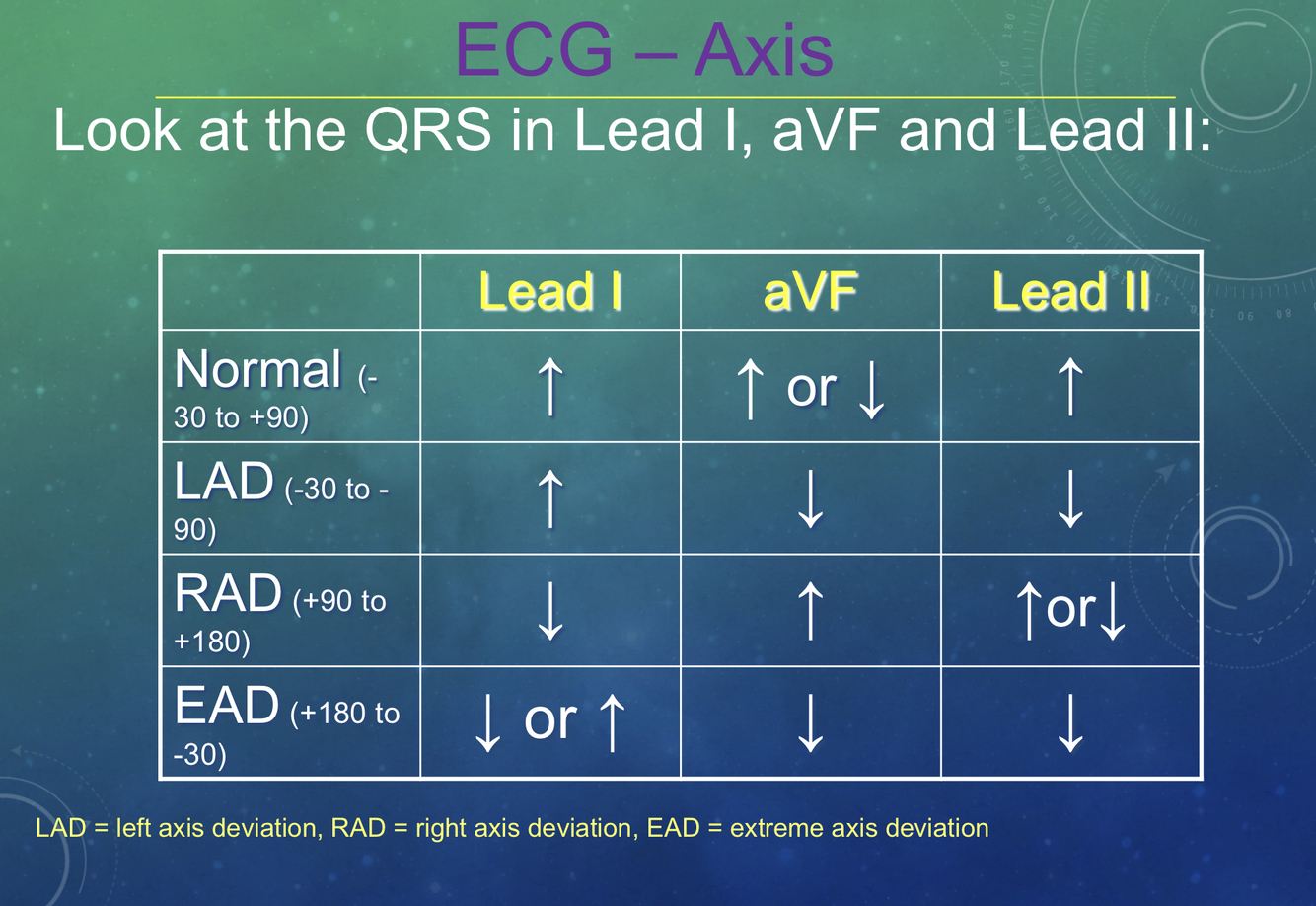 ECG – Axis

Look at the QRS in Lead I, aVF and Lead II:

| | Lead I | aVF | Lead II |
|---|---|---|---|
| Normal (-30 to +90) | ↑ | ↑ or ↓ | ↑ |
| LAD (-30 to -90) | ↑ | ↓ | ↓ |
| RAD (+90 to +180) | ↓ | ↑ | ↑or↓ |
| EAD (+180 to -30) | ↓ or ↑ | ↓ | ↓ |

LAD = left axis deviation, RAD = right axis deviation, EAD = extreme axis deviation